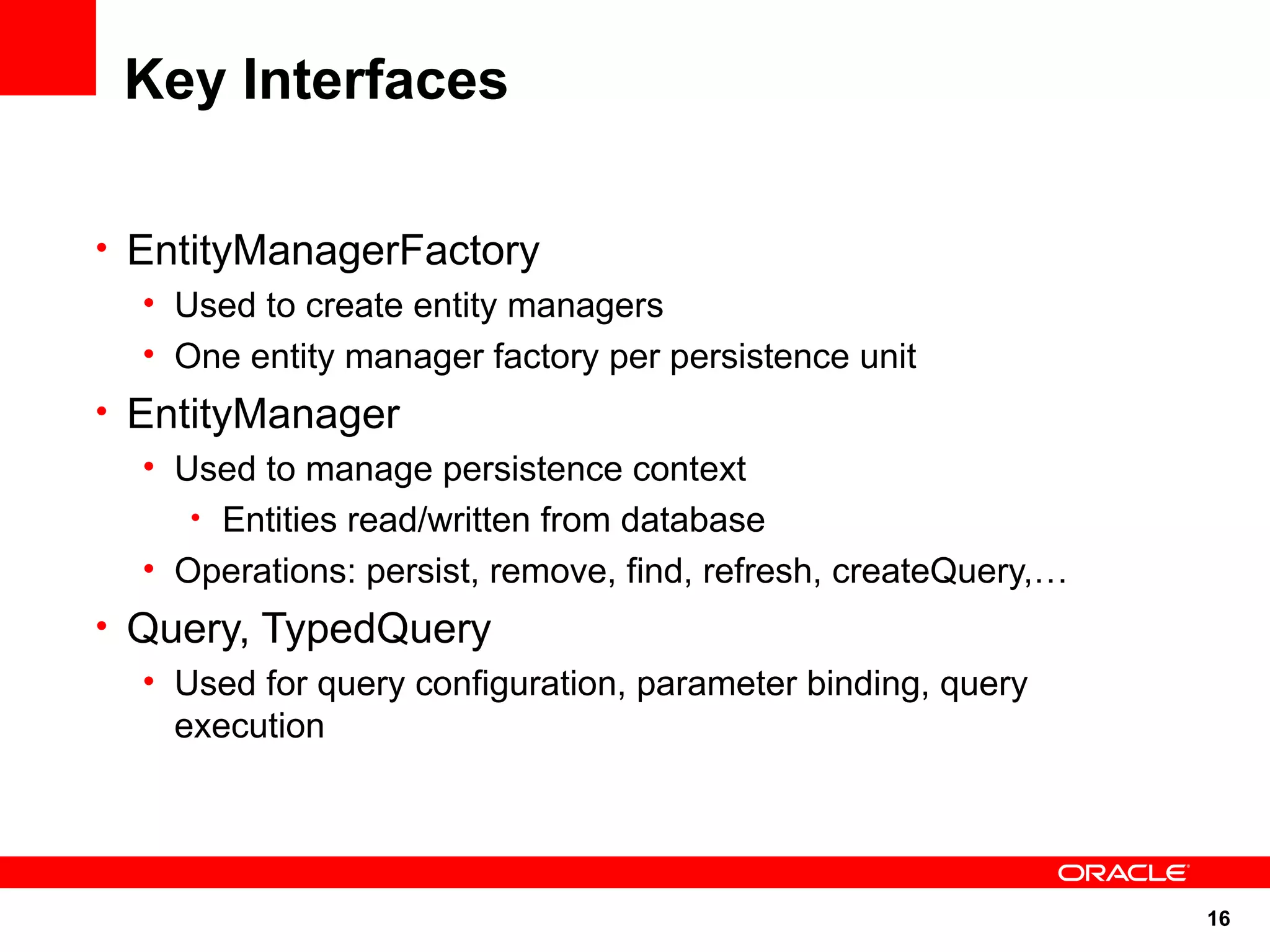 Key Interfaces

• EntityManagerFactory
  • Used to create entity managers
  • One entity manager factory per persistence unit
• EntityManager
  • Used to manage persistence context
    • Entities read/written from database
  • Operations: persist, remove, find, refresh, createQuery,…
• Query, TypedQuery
  • Used for query configuration, parameter binding, query execution

ORACLE

16